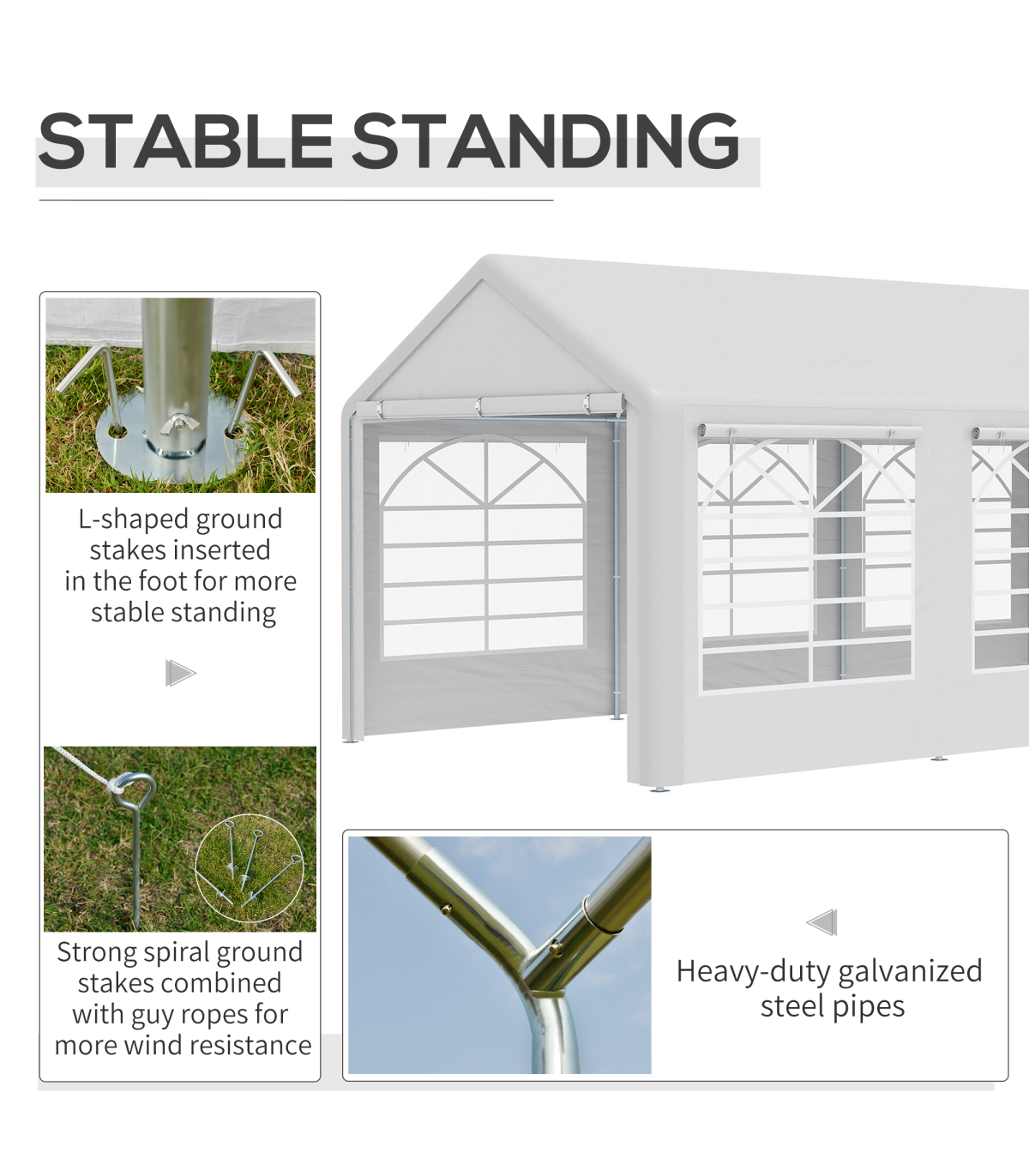 STABLE STANDING

L-shaped ground stakes inserted in the foot for more stable standing

Strong spiral ground stakes combined with guy ropes for more wind resistance

Heavy-duty galvanized steel pipes